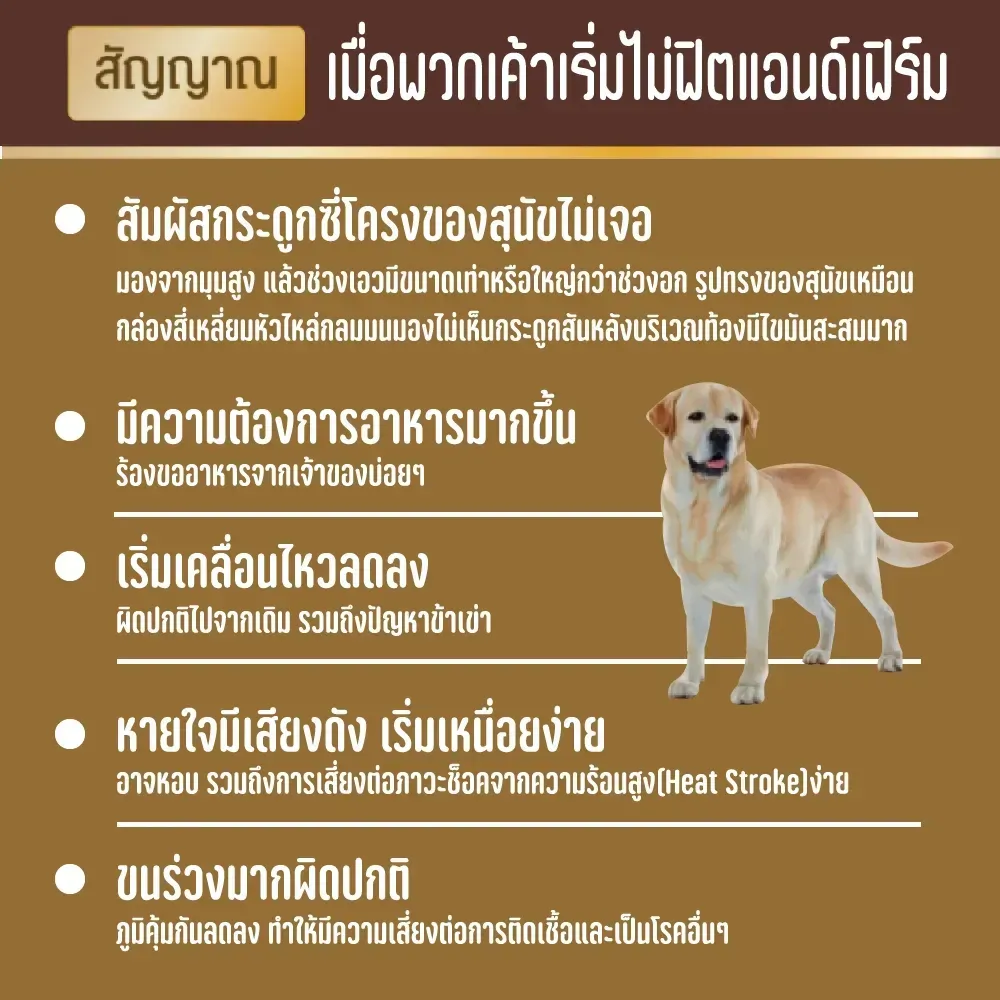 สัญญาณ เมื่อพวกเค้าเริ่มไม่ฟิตแอนด์เฟิร์ม

สัมผัสกระดูกซี่โครงของสุนัขไม่เจอ
มองจากมุมสูง แล้วช่วงเอวมีขนาดเท่าหรือใหญ่กว่าช่วงอก รูปทรงของสุนัขเหมือนกล่องสี่เหลี่ยมหัวไหล่กลมมนมองไม่เห็นกระดูกสันหลังบริเวณท้องมีไขมันสะสมมาก

มีความต้องการอาหารมากขึ้น
ร้องขออาหารจากเจ้าของบ่อยๆ

เริ่มเคลื่อนไหวลดลง
ผิดปกติไปจากเดิม รวมถึงปัญหาข้าเข่า

หายใจมีเสียงดัง เริ่มเหนื่อยง่าย
อาจหอบ รวมถึงการเสี่ยงต่อภาวะช็อคจากความร้อนสูง(Heat Stroke)ง่าย

ขนร่วงมากผิดปกติ
ภูมิคุ้มกันลดลง ทำให้มีความเสี่ยงต่อการติดเชื้อและเป็นโรคอื่นๆ